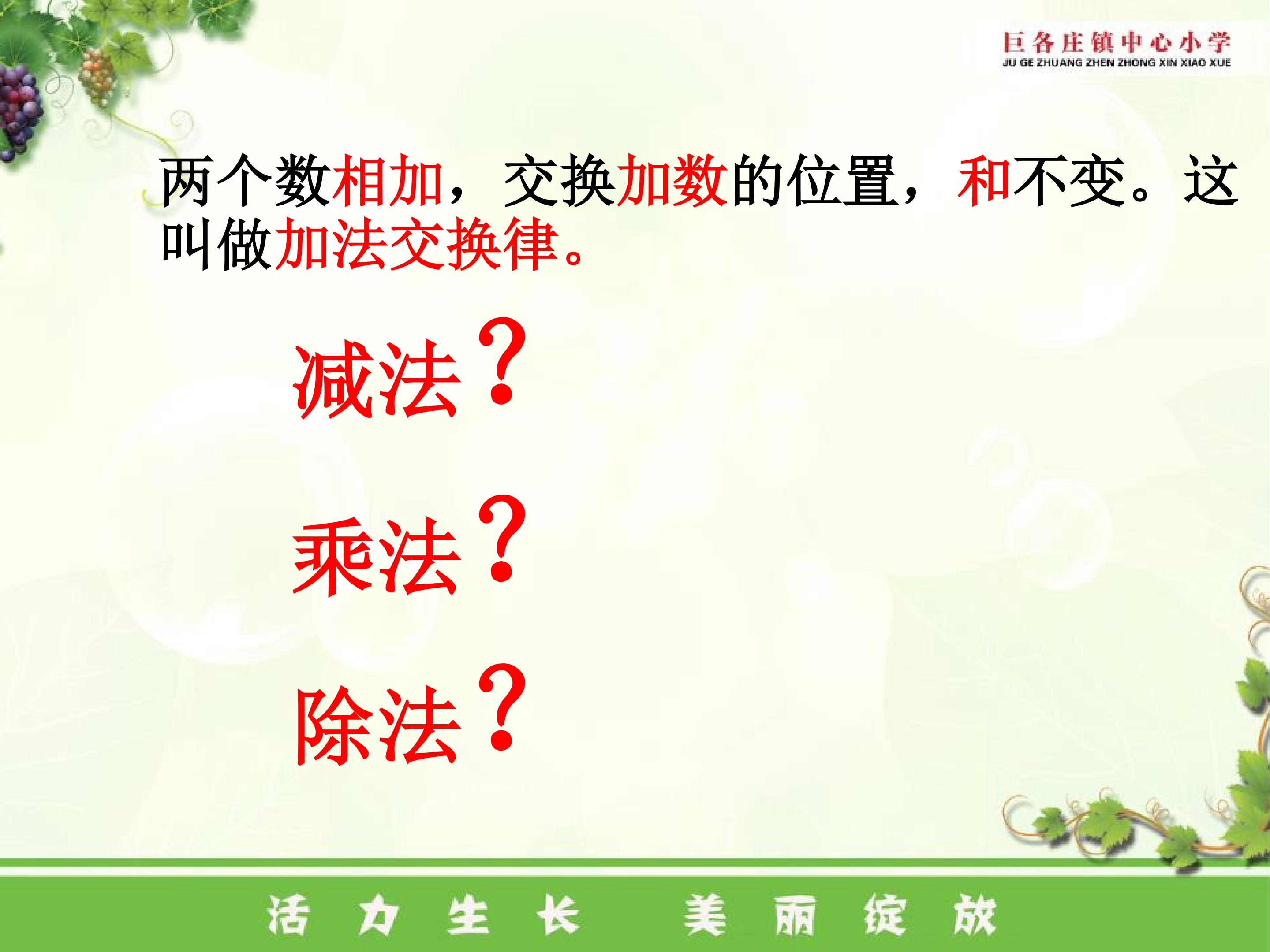 巨各庄镇中心小学
JU GE ZHUANG ZHEN ZHONG XIN XIAO XUE

两个数相加，交换加数的位置，和不变。这叫做加法交换律。

减法？

乘法？

除法？

活力生长 美丽绽放